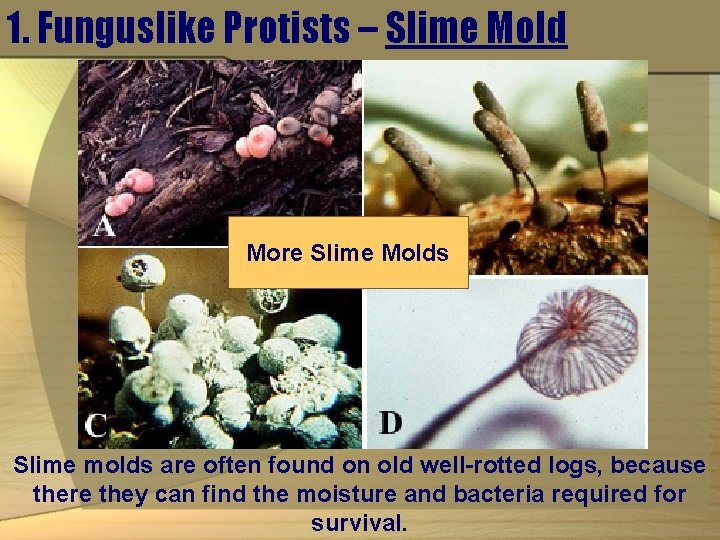 1. Funguslike Protists – Slime Mold

A

More Slime Molds

C

D

Slime molds are often found on old well-rotted logs, because there they can find the moisture and bacteria required for survival.